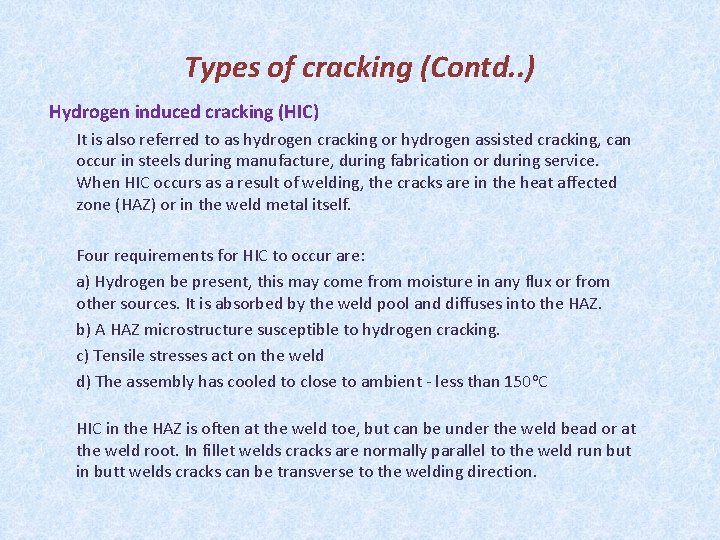 Types of cracking (Contd..)

Hydrogen induced cracking (HIC)

It is also referred to as hydrogen cracking or hydrogen assisted cracking, can occur in steels during manufacture, during fabrication or during service. When HIC occurs as a result of welding, the cracks are in the heat affected zone (HAZ) or in the weld metal itself.

Four requirements for HIC to occur are:

a) Hydrogen be present, this may come from moisture in any flux or from other sources. It is absorbed by the weld pool and diffuses into the HAZ.

b) A HAZ microstructure susceptible to hydrogen cracking.

c) Tensile stresses act on the weld

d) The assembly has cooled to close to ambient - less than 150°C

HIC in the HAZ is often at the weld toe, but can be under the weld bead or at the weld root. In fillet welds cracks are normally parallel to the weld run but in butt welds cracks can be transverse to the welding direction.